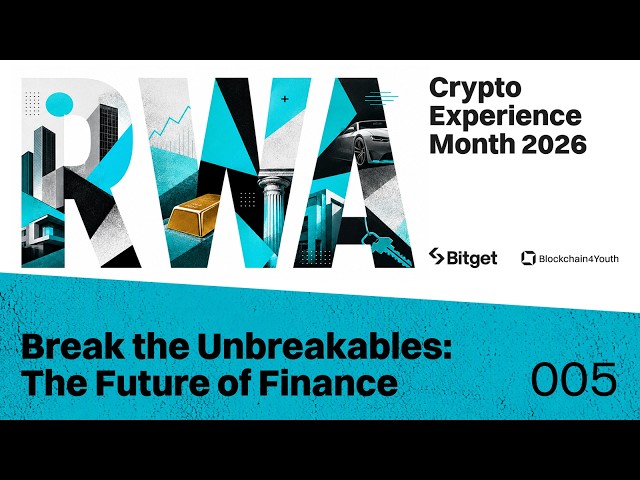 RWA

Crypto Experience Month 2026

Bitget

Blockchain4Youth

Break the Unbreakables: The Future of Finance

005